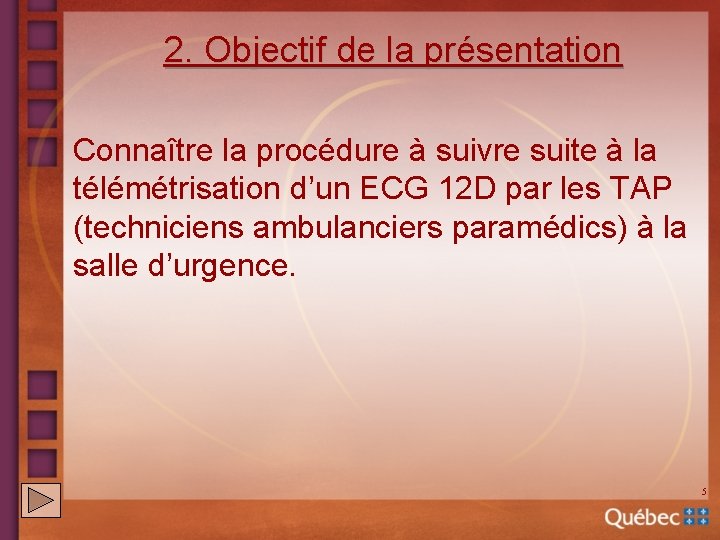 2. Objectif de la présentation

Connaître la procédure à suivre suite à la télémétrisation d’un ECG 12D par les TAP (techniciens ambulanciers paramédics) à la salle d’urgence.

5

Québec